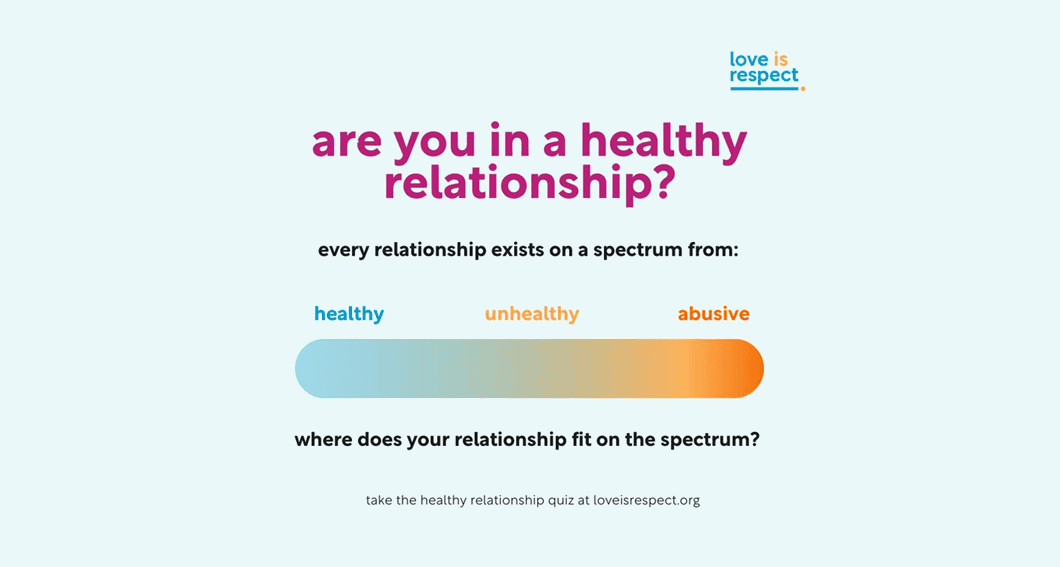 love is respect.

are you in a healthy relationship?

every relationship exists on a spectrum from:

healthy

unhealthy

abusive

where does your relationship fit on the spectrum?

take the healthy relationship quiz at loveisrespect.org